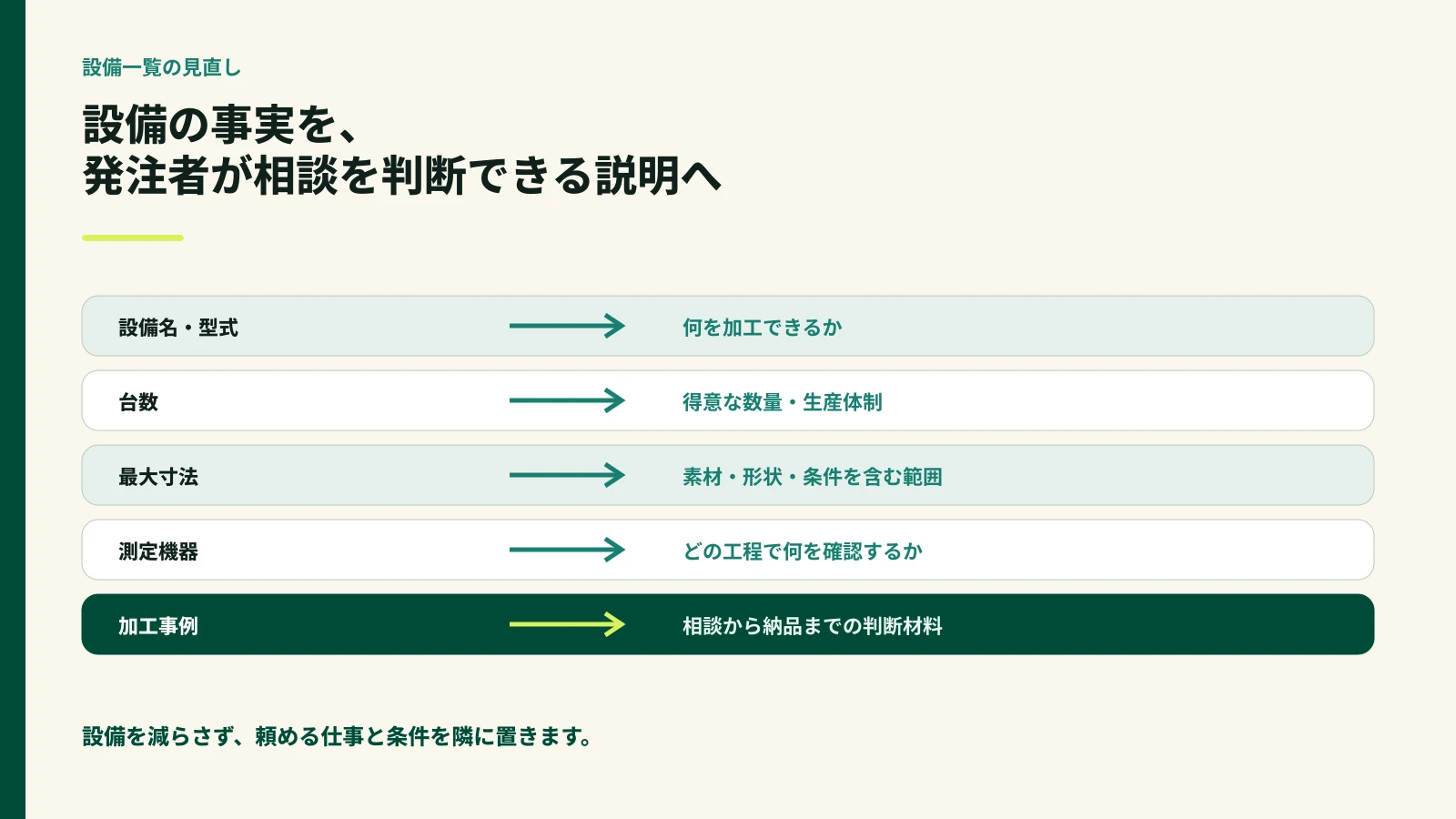 設備一覧の見直し

設備の事実を、
発注者が相談を判断できる説明へ

設備名・型式 → 何を加工できるか

台数 → 得意な数量・生産体制

最大寸法 → 素材・形状・条件を含む範囲

測定機器 → どの工程で何を確認するか

加工事例 → 相談から納品までの判断材料

設備を減らさず、頼める仕事と条件を隣に置きます。